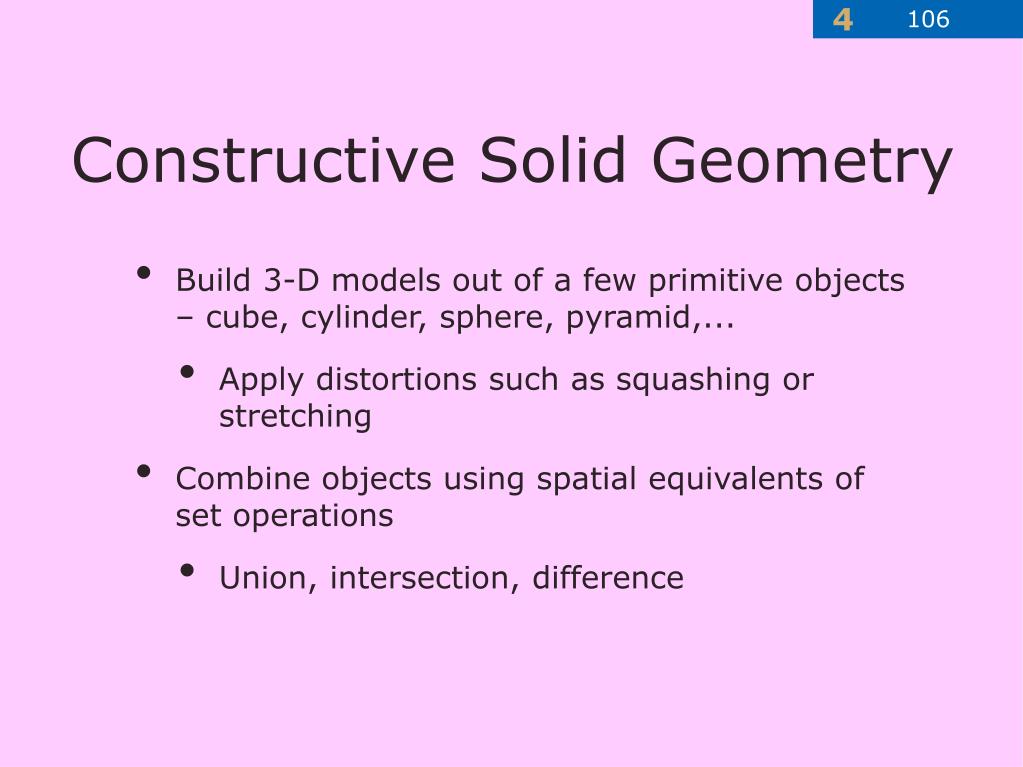 4 106

Constructive Solid Geometry

• Build 3-D models out of a few primitive objects – cube, cylinder, sphere, pyramid,...

• Apply distortions such as squashing or stretching

• Combine objects using spatial equivalents of set operations

• Union, intersection, difference